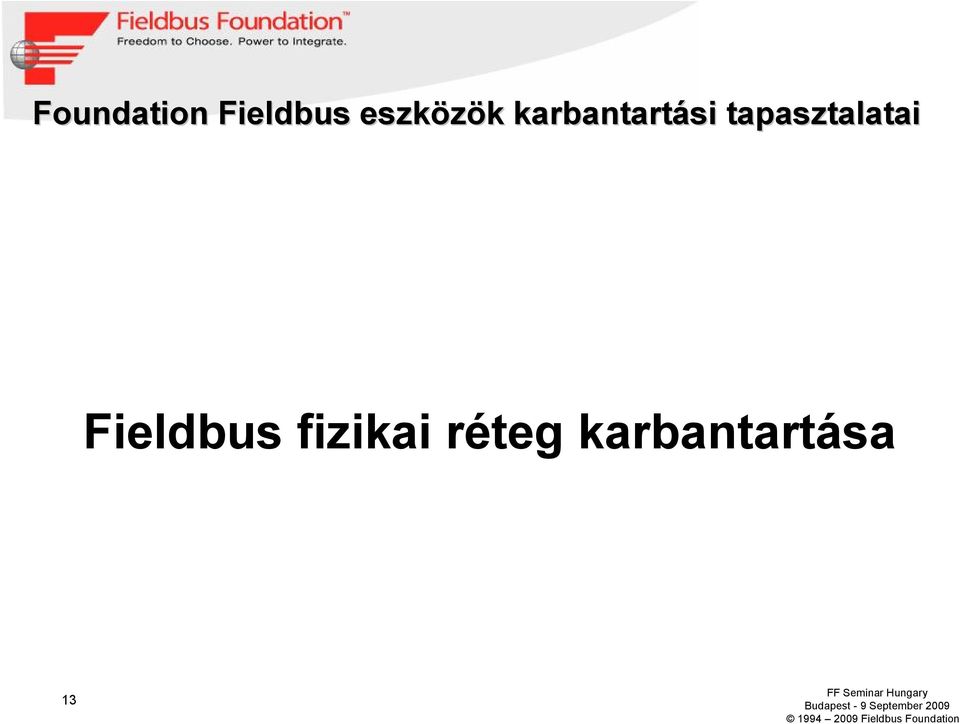 Fieldbus Foundation™
Freedom to Choose. Power to Integrate.

Foundation Fieldbus eszközök karbantartási tapasztalatai

Fieldbus fizikai réteg karbantartása

13

FF Seminar Hungary
Budapest - 9 September 2009
© 1994 – 2009 Fieldbus Foundation